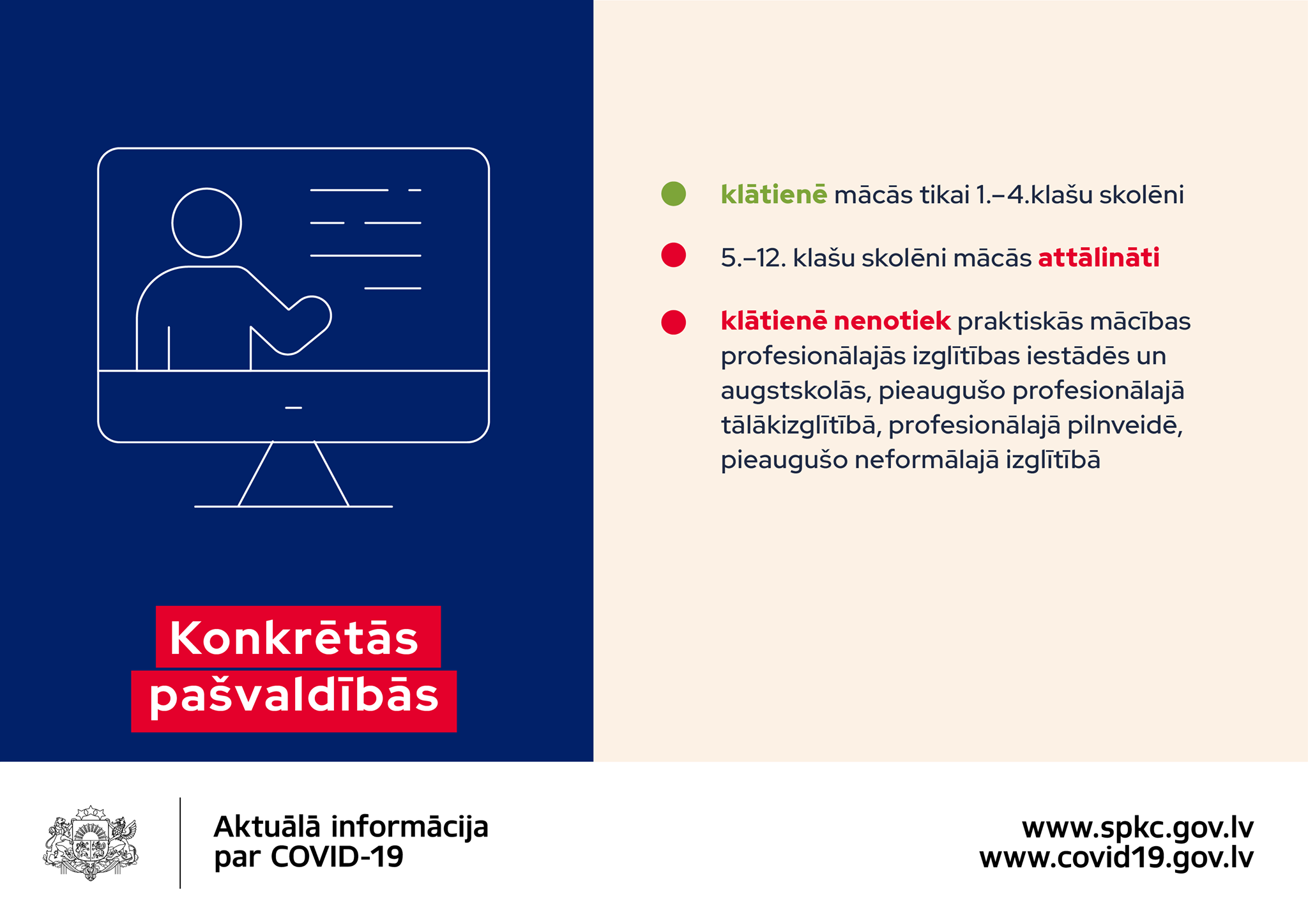 Konkrētās pašvaldībās

klātienē mācās tikai 1.–4.klašu skolēni

5.–12. klašu skolēni mācās attālināti

klātienē nenotiek praktiskās mācības profesionālajās izglītības iestādēs un augstskolās, pieaugušo profesionālajā tālākizglītībā, profesionālajā pilnveidē, pieaugušo neformālajā izglītībā

Aktuālā informācija par COVID-19

www.spkc.gov.lv
www.covid19.gov.lv